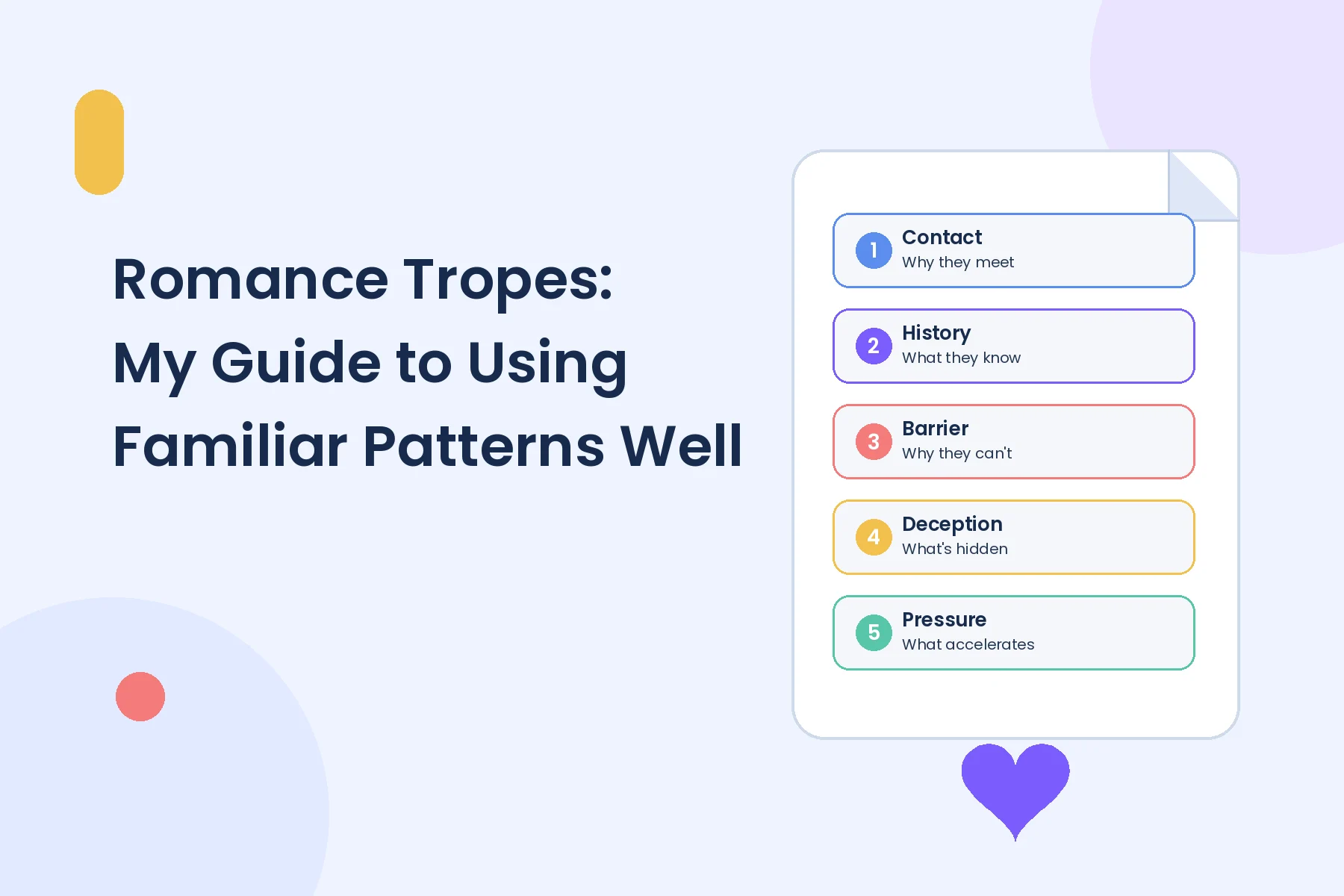 Romance Tropes: My Guide to Using Familiar Patterns Well

1 Contact
Why they meet

2 History
What they know

3 Barrier
Why they can't

4 Deception
What's hidden

5 Pressure
What accelerates